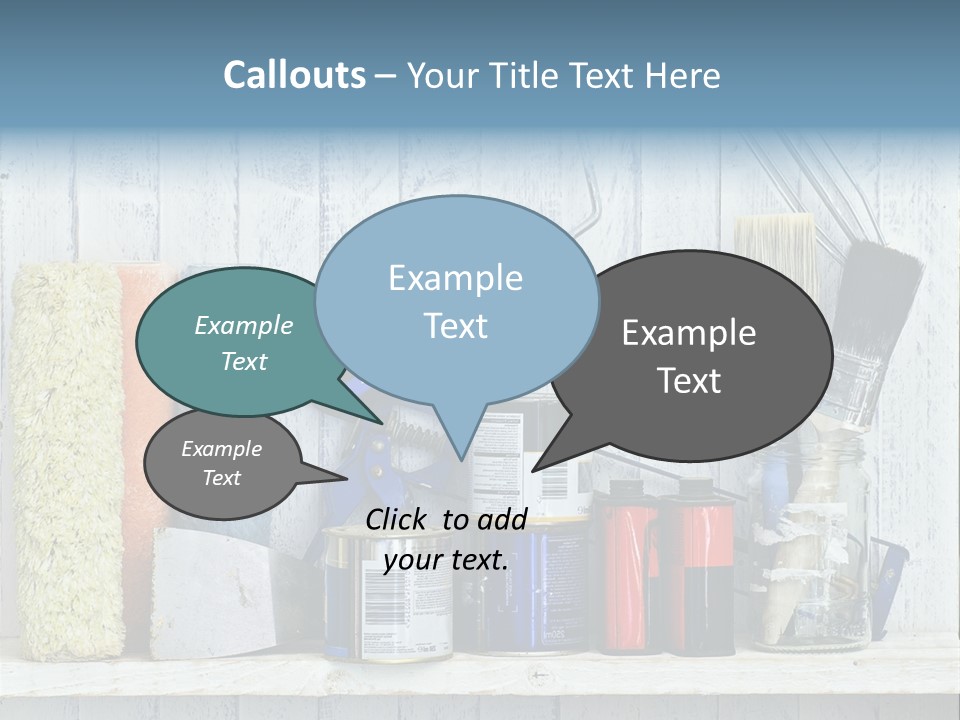 Callouts – Your Title Text Here

Example Text

Example Text

Example Text

Example Text

Click to add your text.